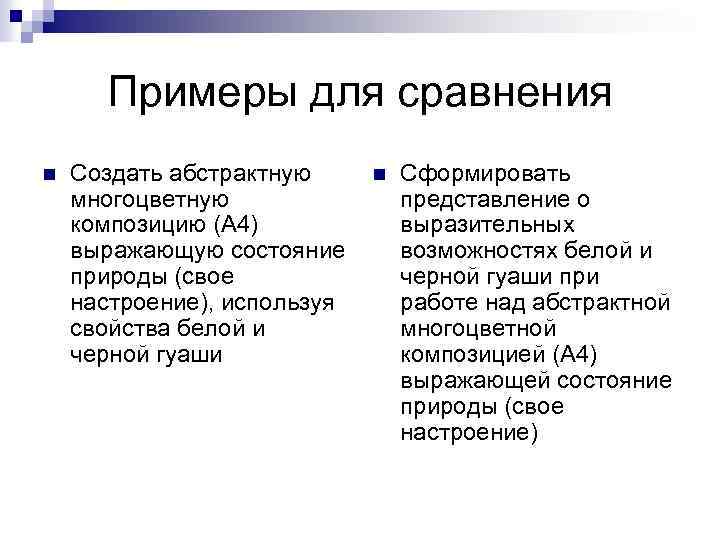 Примеры для сравнения

Создать абстрактную многоцветную композицию (А4) выражающую состояние природы (свое настроение), используя свойства белой и черной гуаши

Сформировать представление о выразительных возможностях белой и черной гуаши при работе над абстрактной многоцветной композицией (А4) выражающей состояние природы (свое настроение)